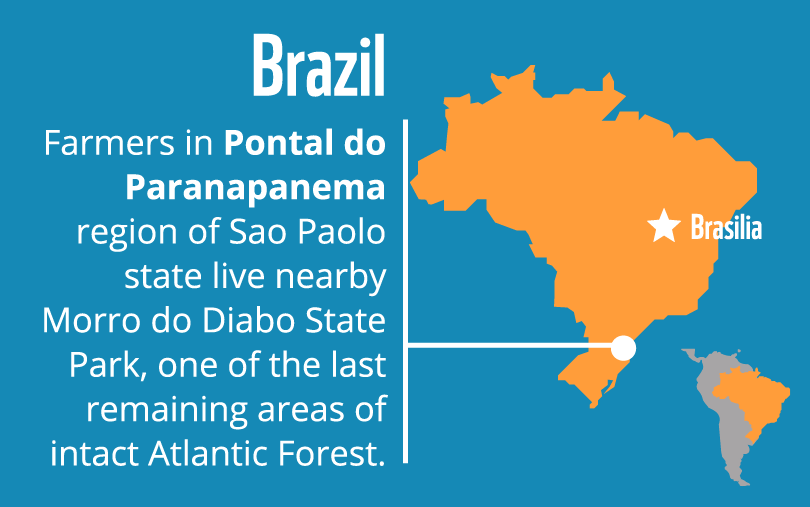 Brazil

Farmers in Pontal do Paranapanema region of Sao Paolo state live nearby Morro do Diabo State Park, one of the last remaining areas of intact Atlantic Forest.

Brasilia